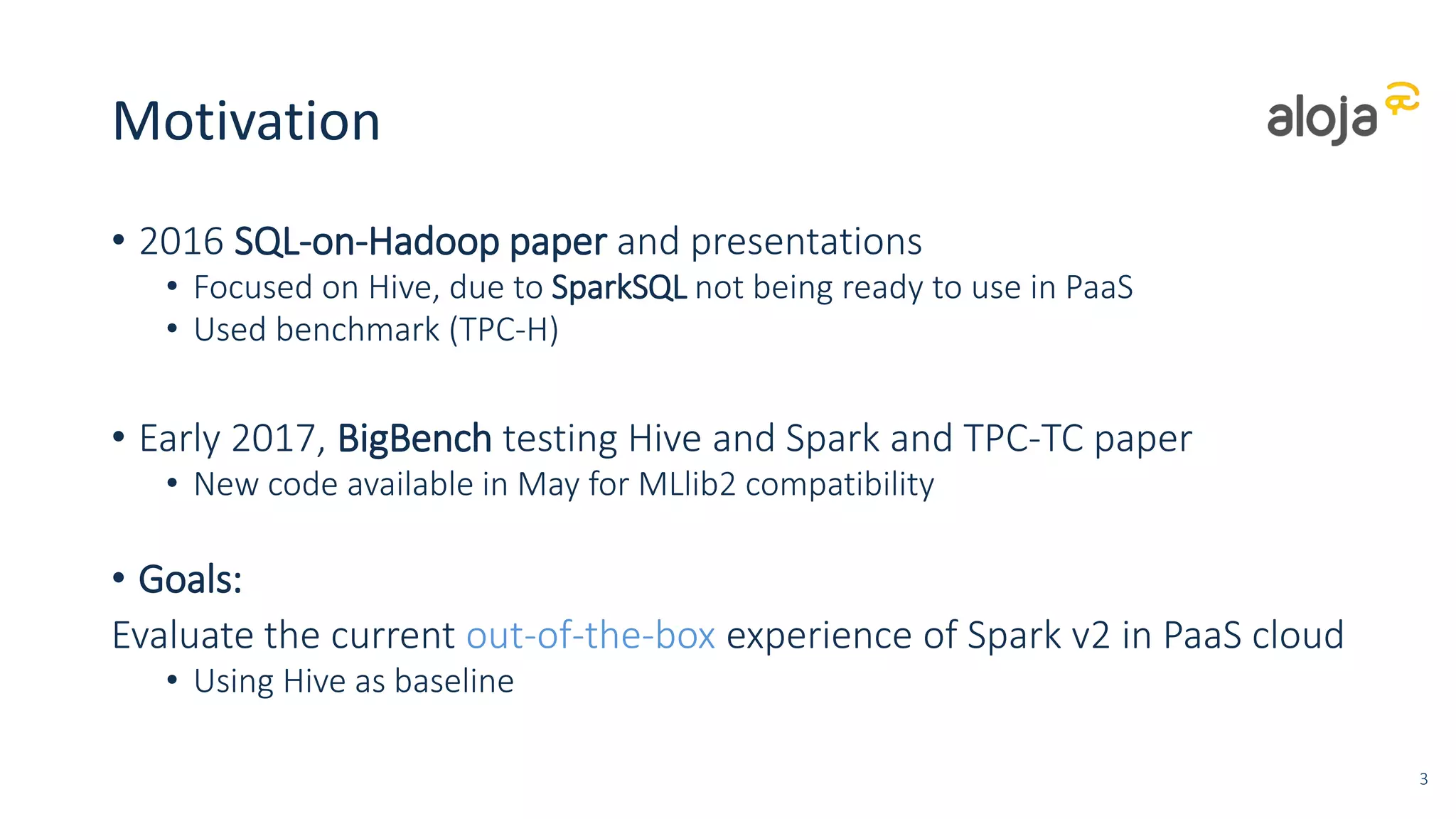 Motivation

aloja

• 2016 SQL-on-Hadoop paper and presentations
• Focused on Hive, due to SparkSQL not being ready to use in PaaS
• Used benchmark (TPC-H)

• Early 2017, BigBench testing Hive and Spark and TPC-TC paper
• New code available in May for MLlib2 compatibility

• Goals:
Evaluate the current out-of-the-box experience of Spark v2 in PaaS cloud
• Using Hive as baseline

3